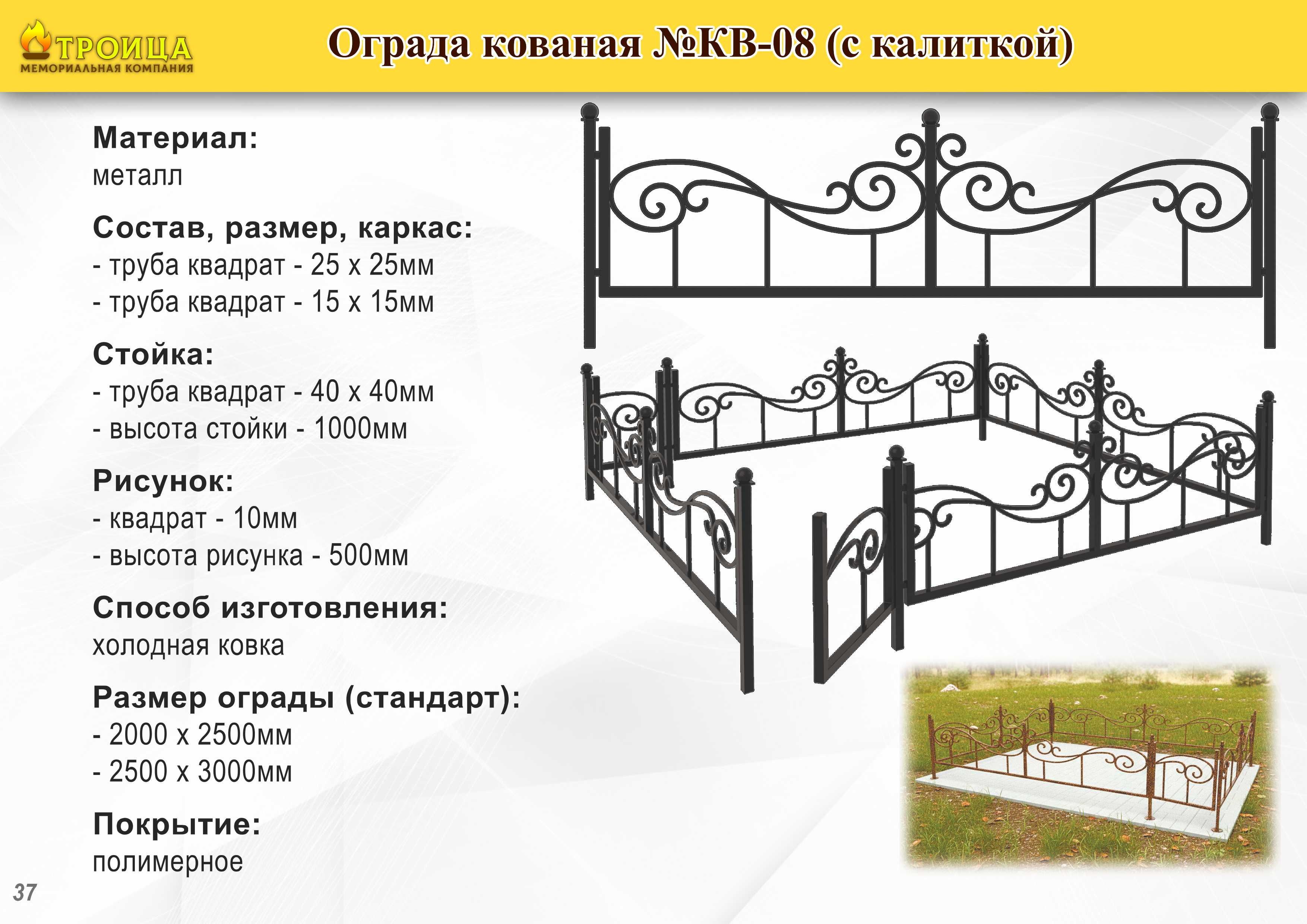 ТРОИЦА
МЕМОРИАЛЬНАЯ КОМПАНИЯ

Ограда кованая №КВ-08 (с калиткой)

Материал:
металл

Состав, размер, каркас:
- труба квадрат - 25 х 25мм
- труба квадрат - 15 х 15мм

Стойка:
- труба квадрат - 40 х 40мм
- высота стойки - 1000мм

Рисунок:
- квадрат - 10мм
- высота рисунка - 500мм

Способ изготовления:
холодная ковка

Размер ограды (стандарт):
- 2000 х 2500мм
- 2500 х 3000мм

Покрытие:
полимерное

37